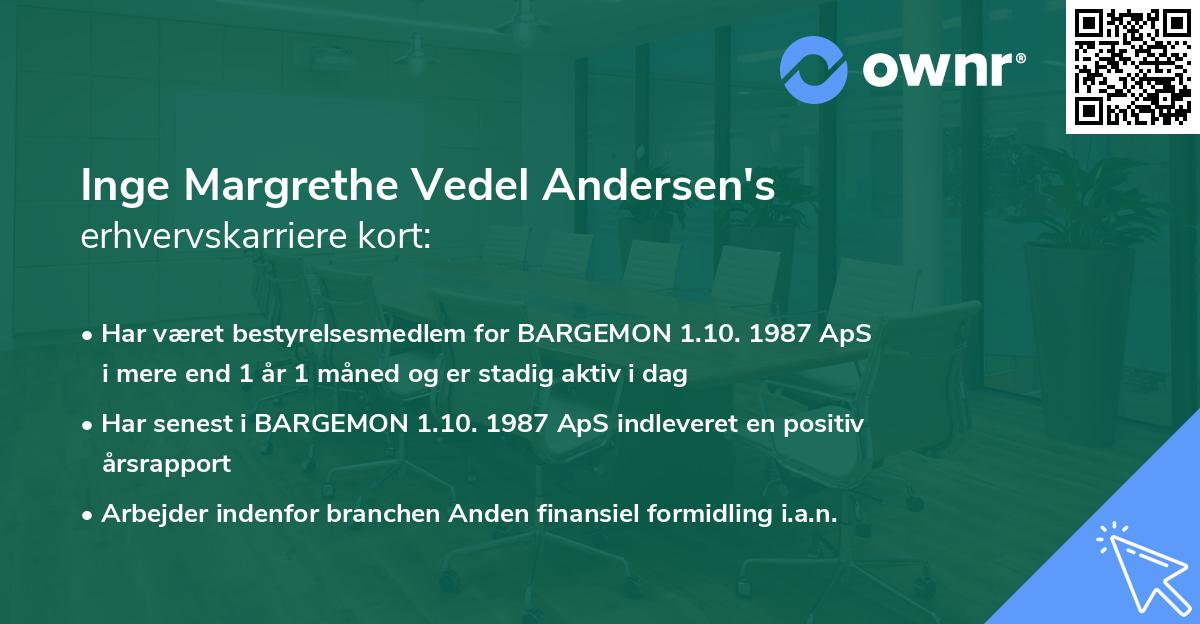 ownr®

Inge Margrethe Vedel Andersen's
erhvervskarriere kort:

• Har været bestyrelsesmedlem for BARGEMON 1.10. 1987 ApS i mere end 1 år 1 måned og er stadig aktiv i dag

• Har senest i BARGEMON 1.10. 1987 ApS indleveret en positiv årsrapport

• Arbejder indenfor branchen Anden finansiel formidling i.a.n.